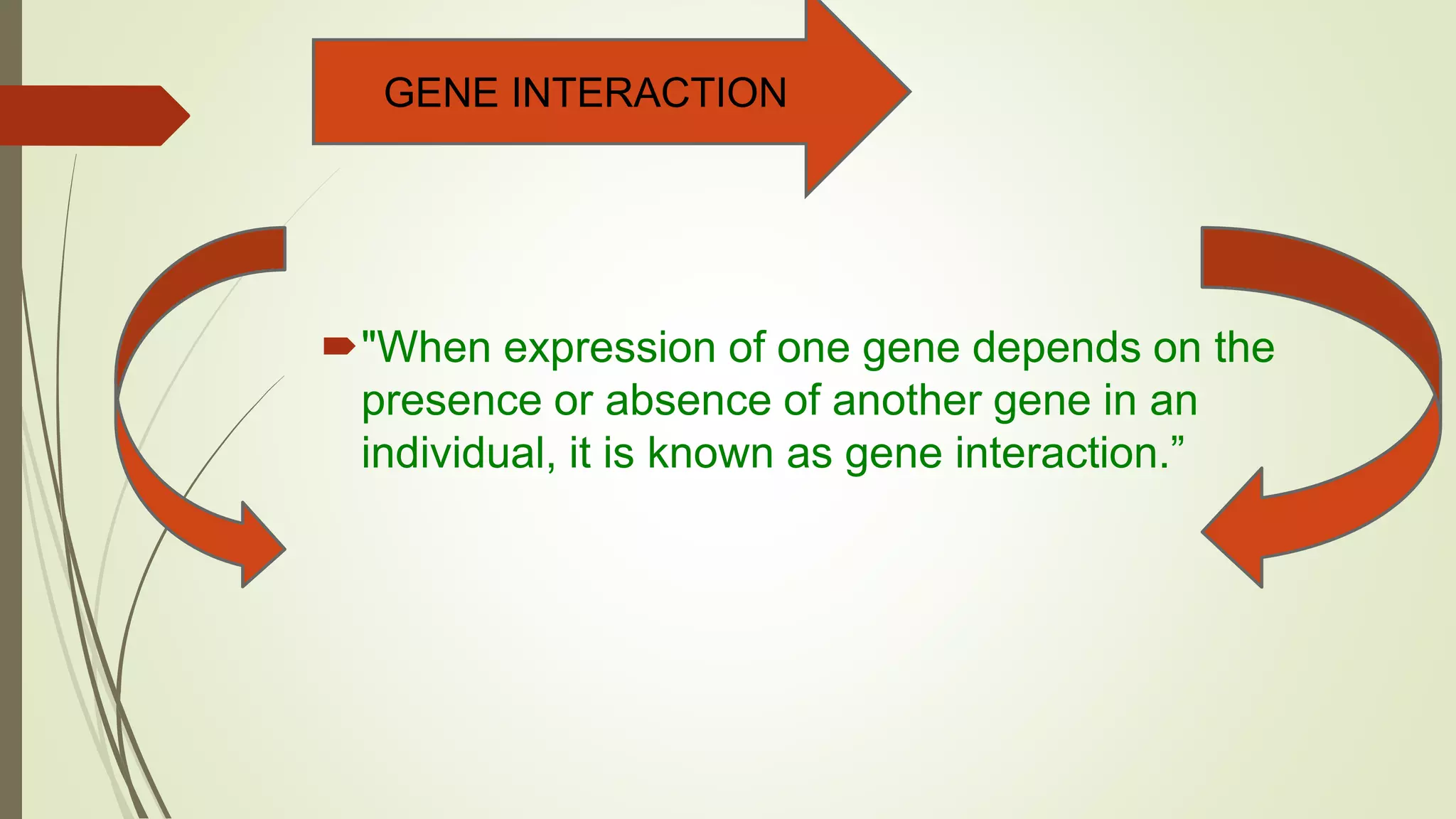 GENE INTERACTION

"When expression of one gene depends on the presence or absence of another gene in an individual, it is known as gene interaction.”